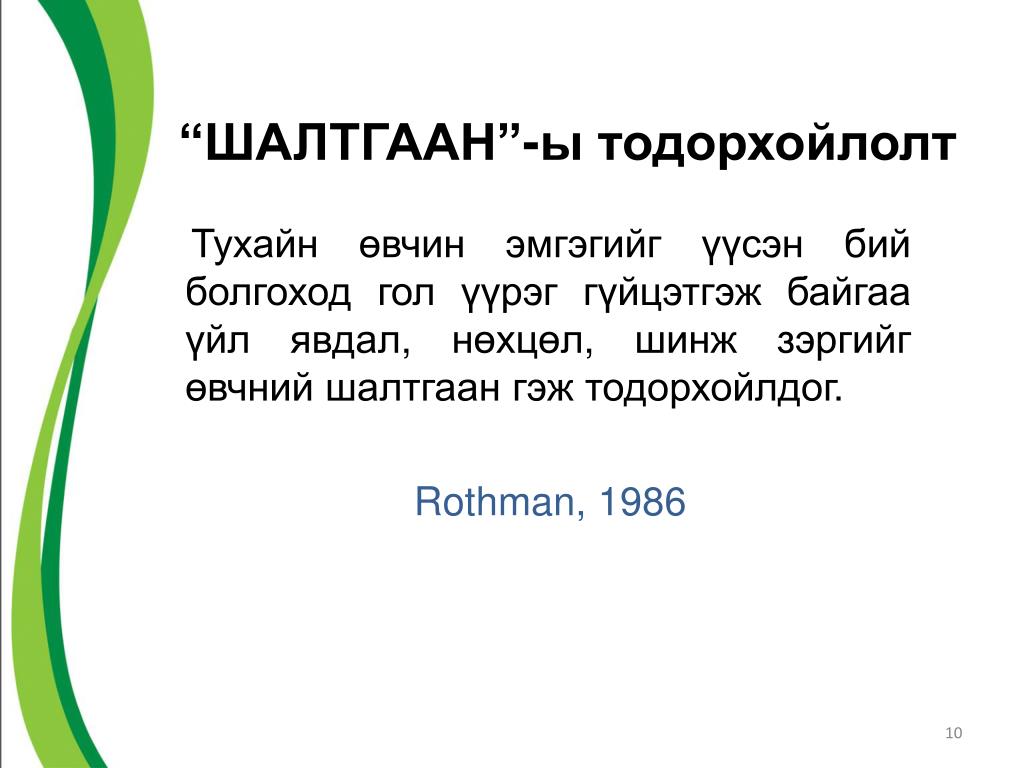 “ШАЛТГААН”-ы тодорхойлолт

Тухайн өвчин эмгэгийг үүсэн бий болгоход гол үүрэг гүйцэтгэж байгаа үйл явдал, нөхцөл, шинж зэргийг өвчний шалтгаан гэж тодорхойлдог.

Rothman, 1986

10